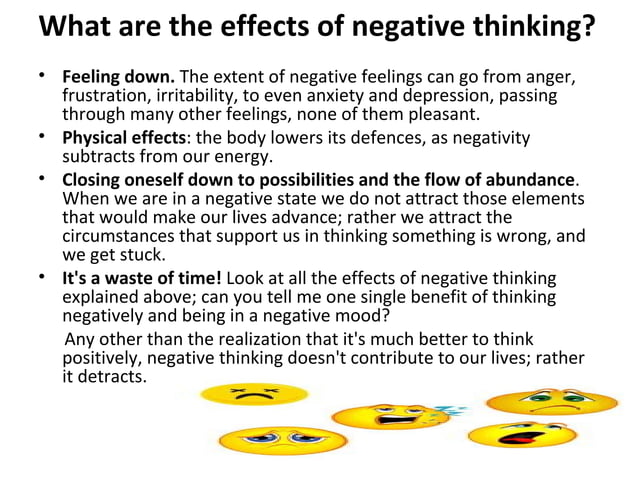 What are the effects of negative thinking?

• Feeling down. The extent of negative feelings can go from anger, frustration, irritability, to even anxiety and depression, passing through many other feelings, none of them pleasant.
• Physical effects: the body lowers its defences, as negativity subtracts from our energy.
• Closing oneself down to possibilities and the flow of abundance. When we are in a negative state we do not attract those elements that would make our lives advance; rather we attract the circumstances that support us in thinking something is wrong, and we get stuck.
• It's a waste of time! Look at all the effects of negative thinking explained above; can you tell me one single benefit of thinking negatively and being in a negative mood?

Any other than the realization that it's much better to think positively, negative thinking doesn't contribute to our lives; rather it detracts.